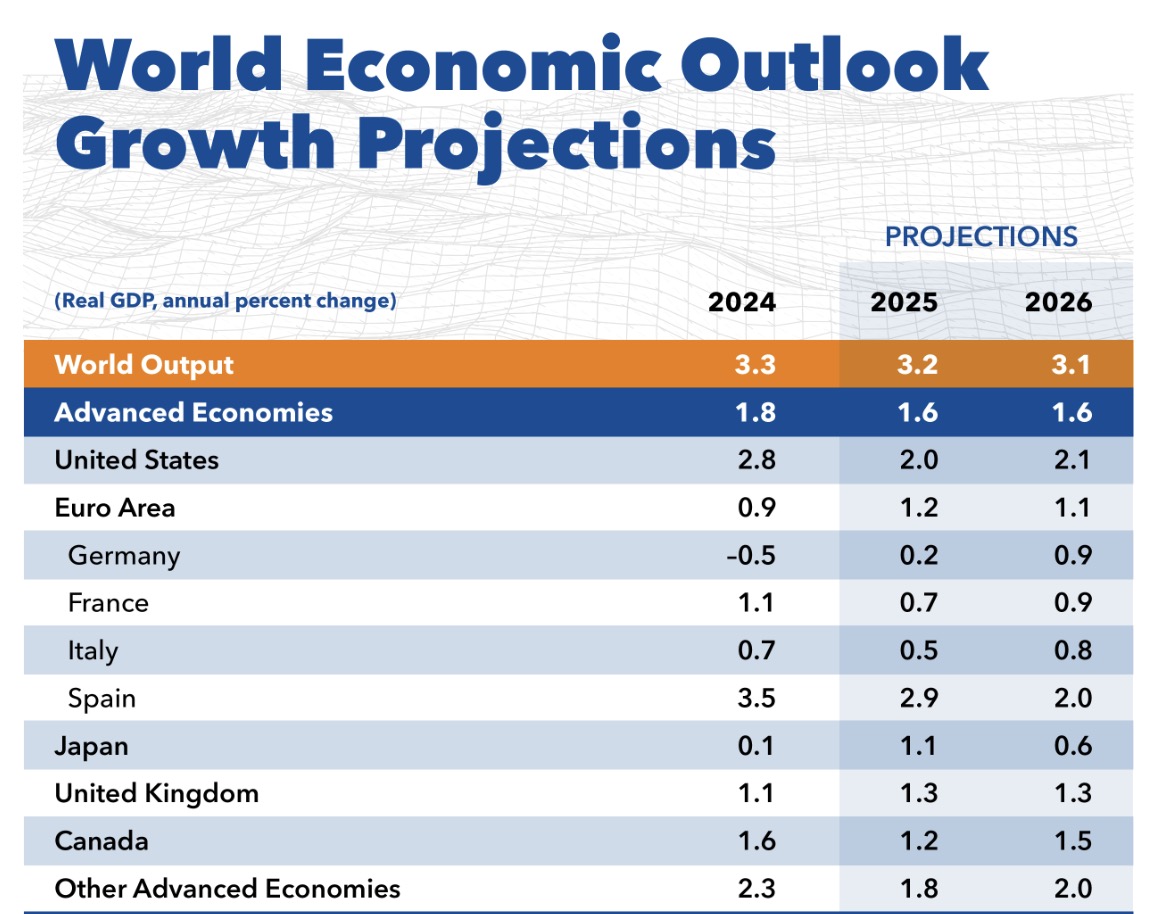 World Economic Outlook Growth Projections

PROJECTIONS

| (Real GDP, annual percent change) | 2024 | 2025 | 2026 |
|---|---|---|---|
| World Output | 3.3 | 3.2 | 3.1 |
| Advanced Economies | 1.8 | 1.6 | 1.6 |
| United States | 2.8 | 2.0 | 2.1 |
| Euro Area | 0.9 | 1.2 | 1.1 |
| Germany | –0.5 | 0.2 | 0.9 |
| France | 1.1 | 0.7 | 0.9 |
| Italy | 0.7 | 0.5 | 0.8 |
| Spain | 3.5 | 2.9 | 2.0 |
| Japan | 0.1 | 1.1 | 0.6 |
| United Kingdom | 1.1 | 1.3 | 1.3 |
| Canada | 1.6 | 1.2 | 1.5 |
| Other Advanced Economies | 2.3 | 1.8 | 2.0 |